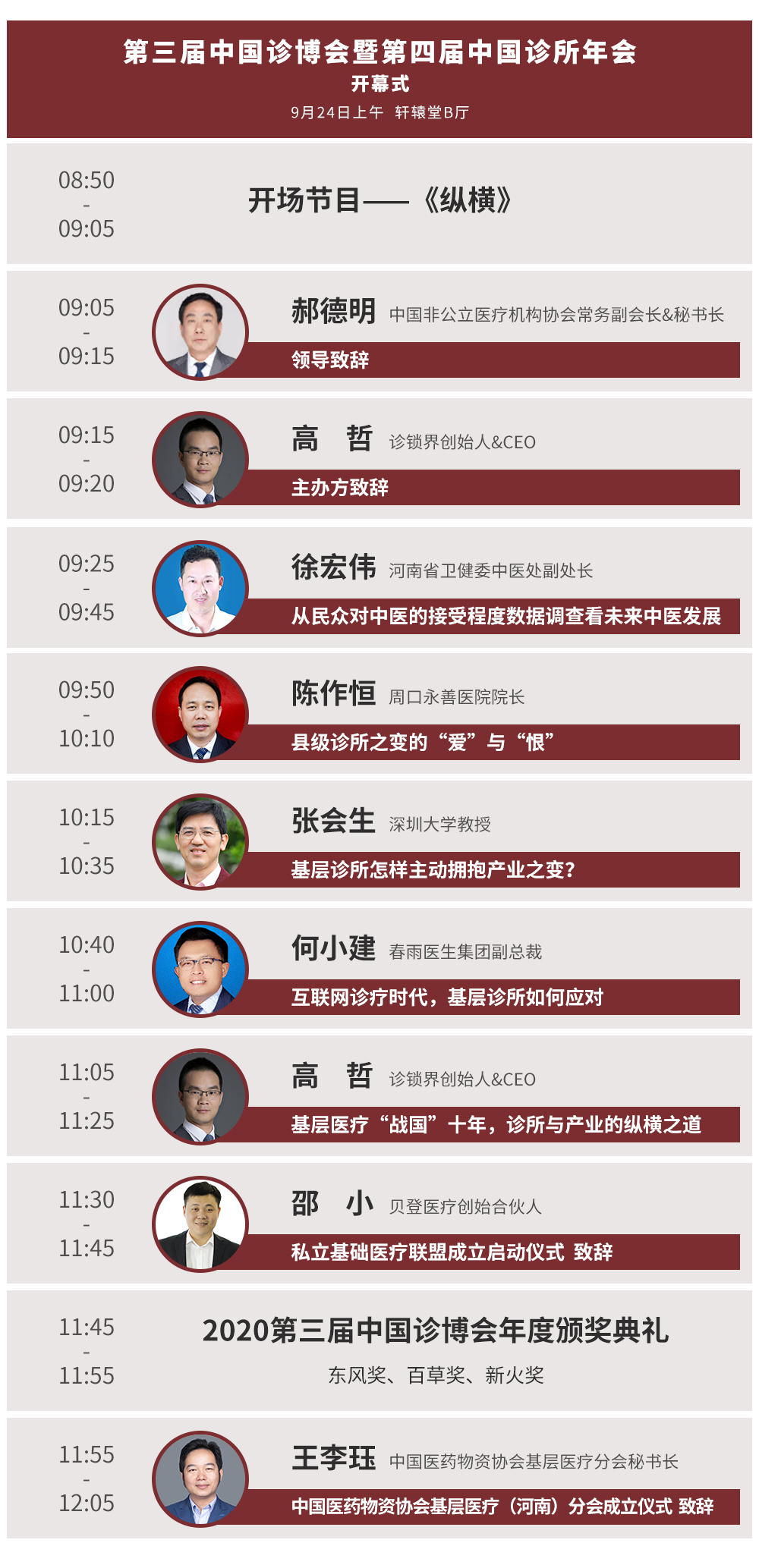 第三届中国诊博会暨第四届中国诊所年会
开幕式
9月24日上午　轩辕堂B厅

08:50
-
09:05
开场节目——《纵横》

09:05
-
09:15
郝德明　中国非公立医疗机构协会常务副会长&秘书长
领导致辞

09:15
-
09:20
高　哲　诊锁界创始人&CEO
主办方致辞

09:25
-
09:45
徐宏伟　河南省卫健委中医处副处长
从民众对中医的接受程度数据调查看未来中医发展

09:50
-
10:10
陈作恒　周口永善医院院长
县级诊所之变的“爱”与“恨”

10:15
-
10:35
张会生　深圳大学教授
基层诊所怎样主动拥抱产业之变?

10:40
-
11:00
何小建　春雨医生集团副总裁
互联网诊疗时代，基层诊所如何应对

11:05
-
11:25
高　哲　诊锁界创始人&CEO
基层医疗“战国”十年，诊所与产业的纵横之道

11:30
-
11:45
邵　小　贝登医疗创始合伙人
私立基础医疗联盟成立启动仪式 致辞

11:45
-
11:55
2020第三届中国诊博会年度颁奖典礼
东风奖、百草奖、新火奖

11:55
-
12:05
王李珏　中国医药物资协会基层医疗分会秘书长
中国医药物资协会基层医疗（河南）分会成立仪式 致辞